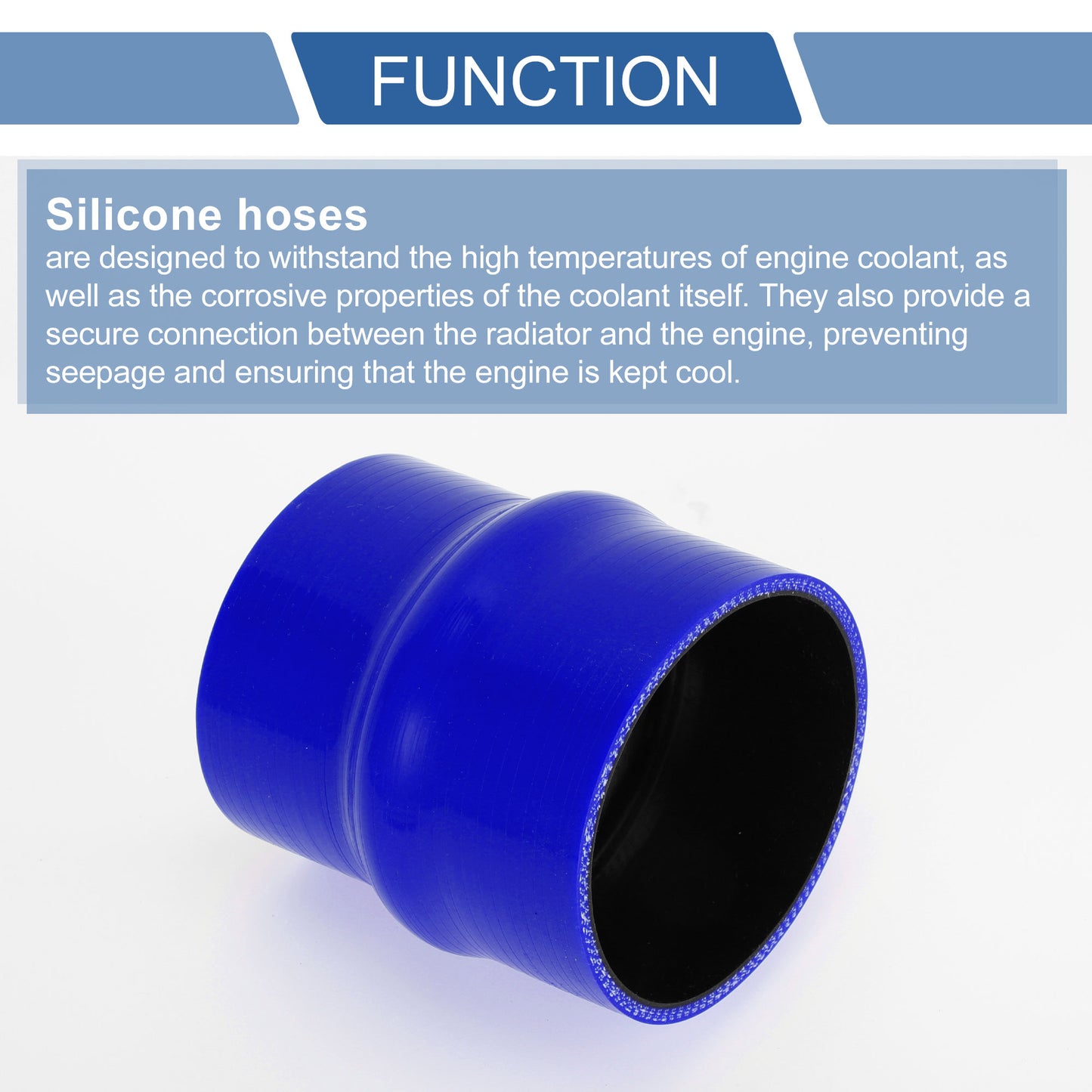 FUNCTION

Silicone hoses
are designed to withstand the high temperatures of engine coolant, as well as the corrosive properties of the coolant itself. They also provide a secure connection between the radiator and the engine, preventing seepage and ensuring that the engine is kept cool.